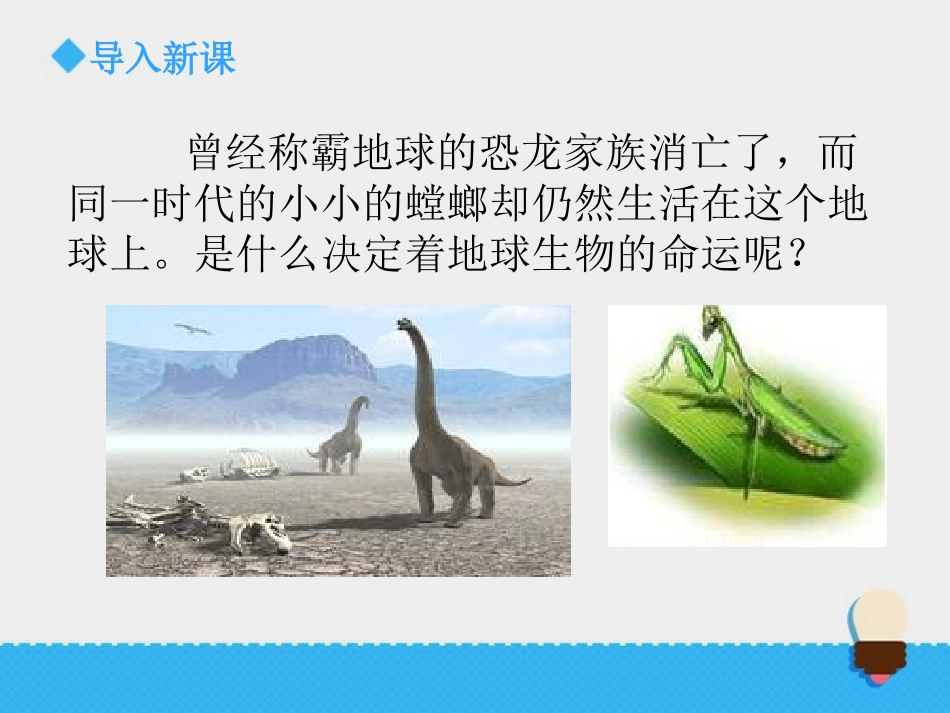 ◆导入新课

曾经称霸地球的恐龙家族消亡了，而同一时代的小小的螳螂却仍然生活在这个地球上。是什么决定着地球生物的命运呢？